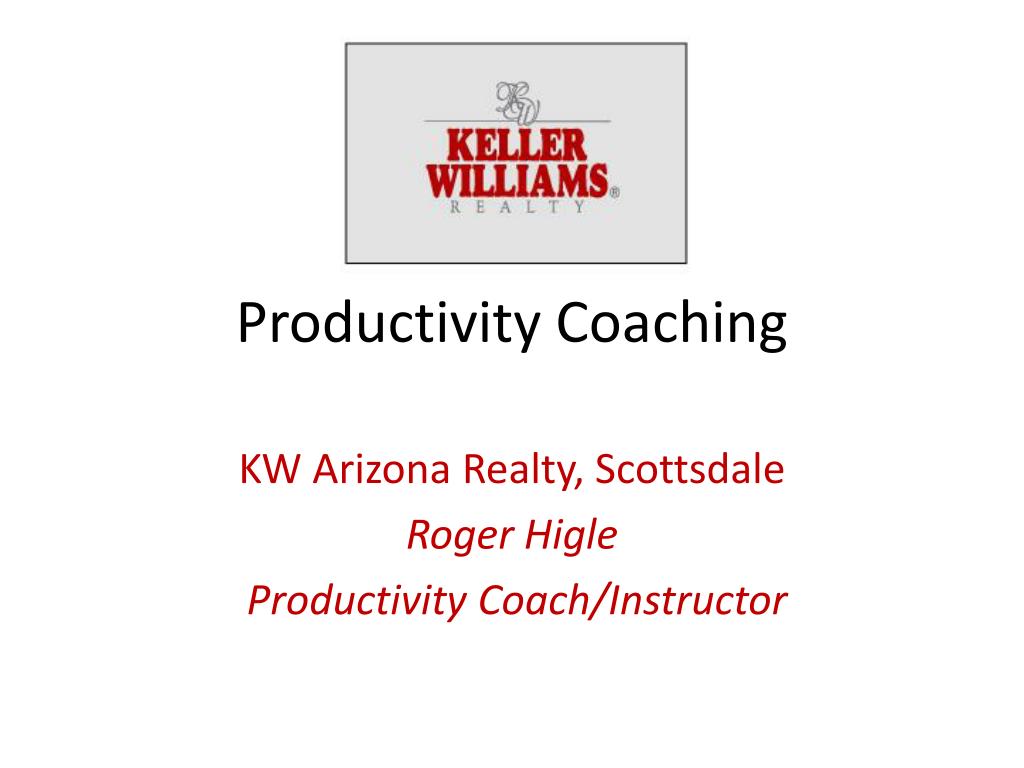 KW
KELLER WILLIAMS®
REALTY

Productivity Coaching

KW Arizona Realty, Scottsdale
Roger Higle
Productivity Coach/Instructor